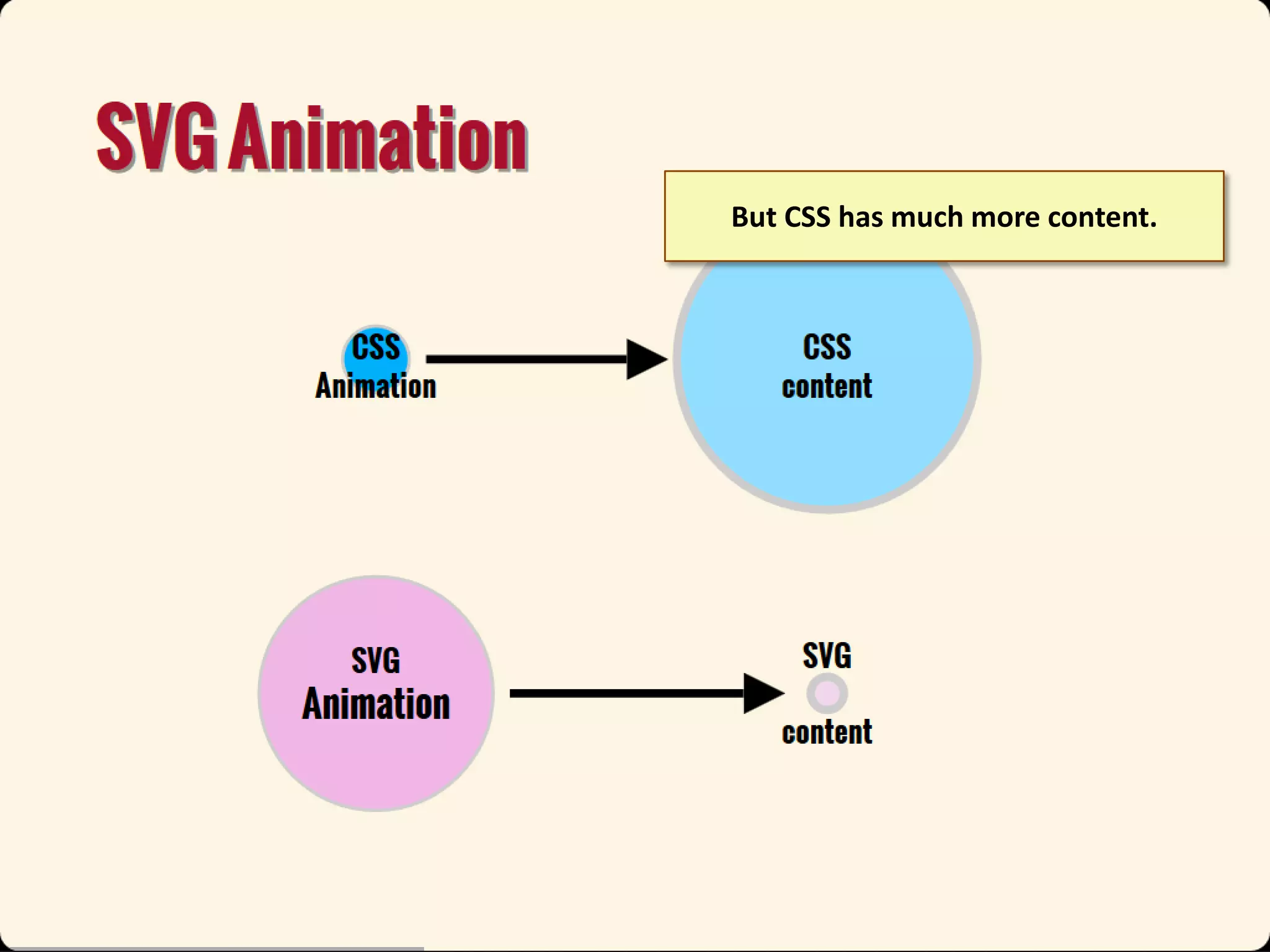 SVG Animation

But CSS has much more content.

CSS Animation

CSS content

SVG Animation

SVG content